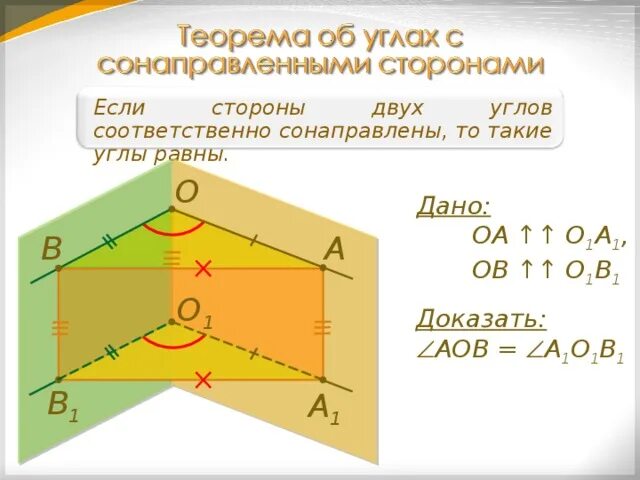 Теорема об углах с сонаправленными сторонами

Если стороны двух углов соответственно сонаправлены, то такие углы равны.

O

B

A

$O_1$

$B_1$

$A_1$

Дано:
$OA \uparrow\uparrow O_1A_1$,
$OB \uparrow\uparrow O_1B_1$

Доказать:
$\angle AOB = \angle A_1O_1B_1$